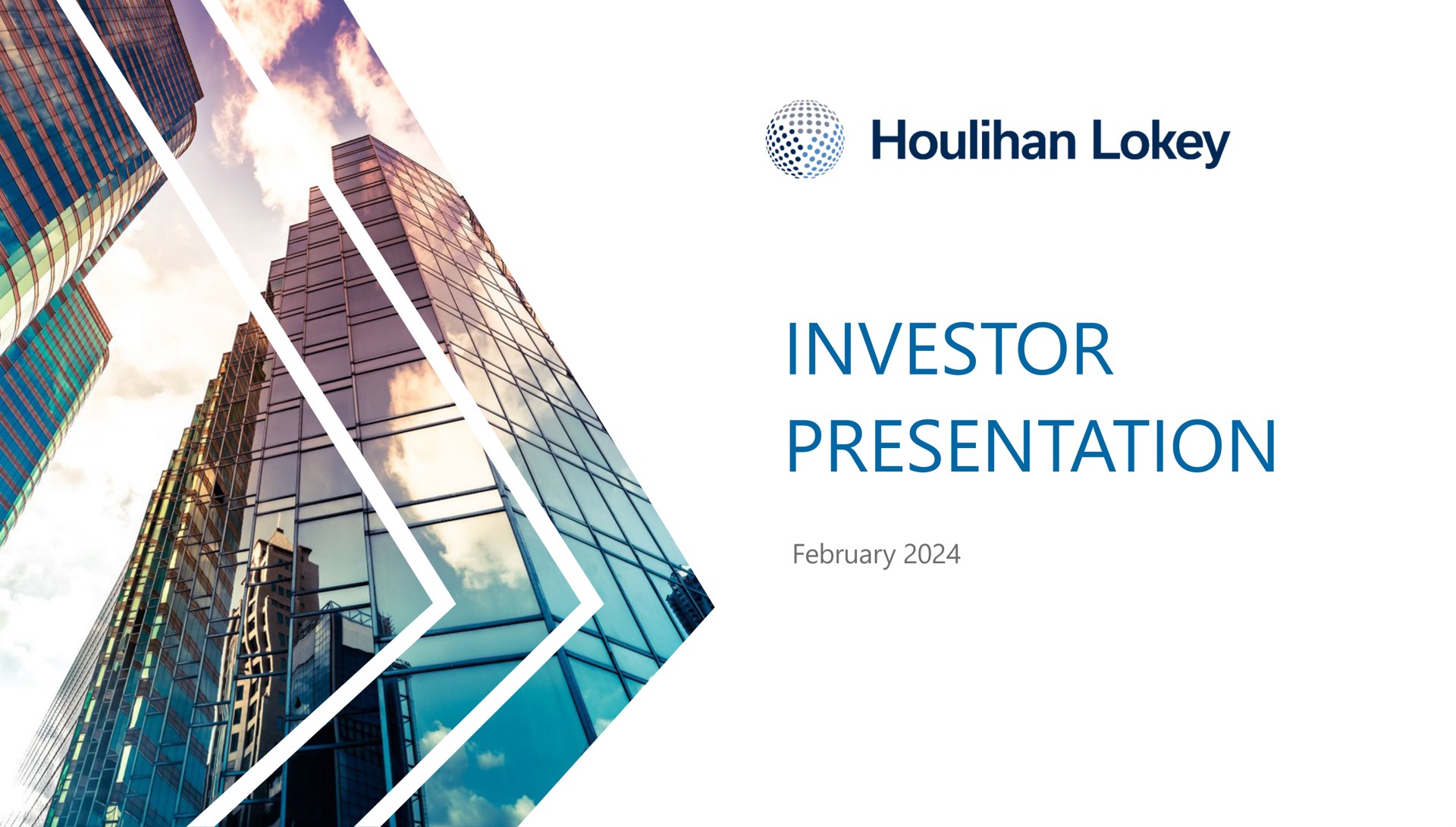 Houlihan Lokey

INVESTOR PRESENTATION

February 2024